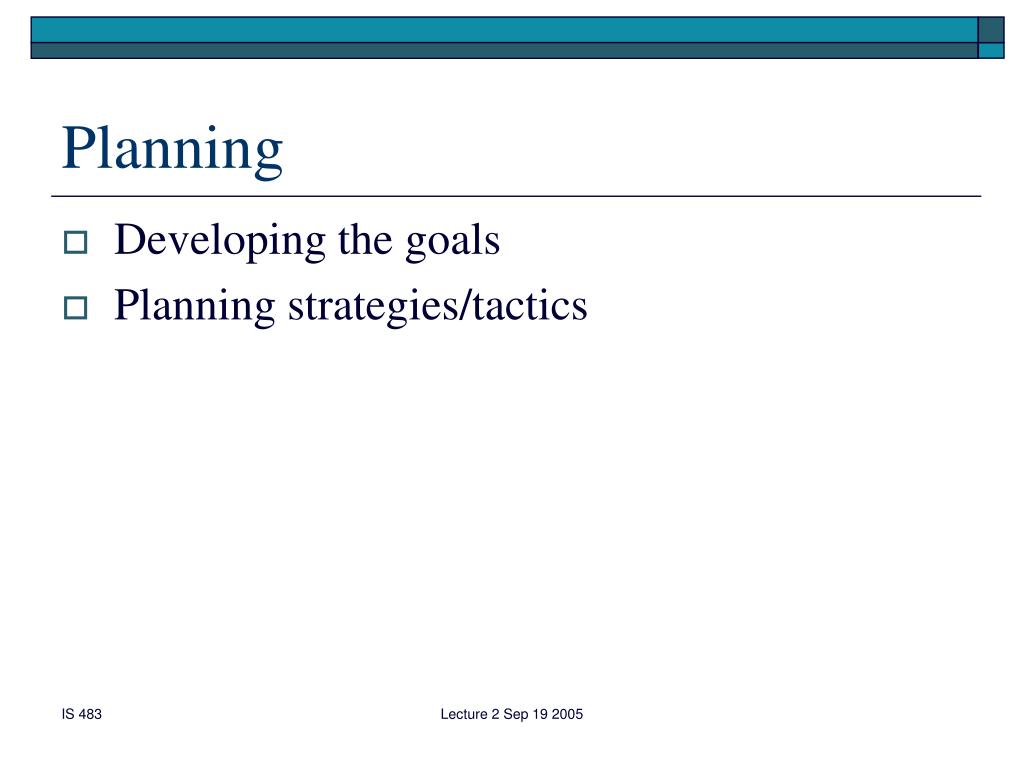 Planning

Developing the goals
Planning strategies/tactics

IS 483

Lecture 2 Sep 19 2005